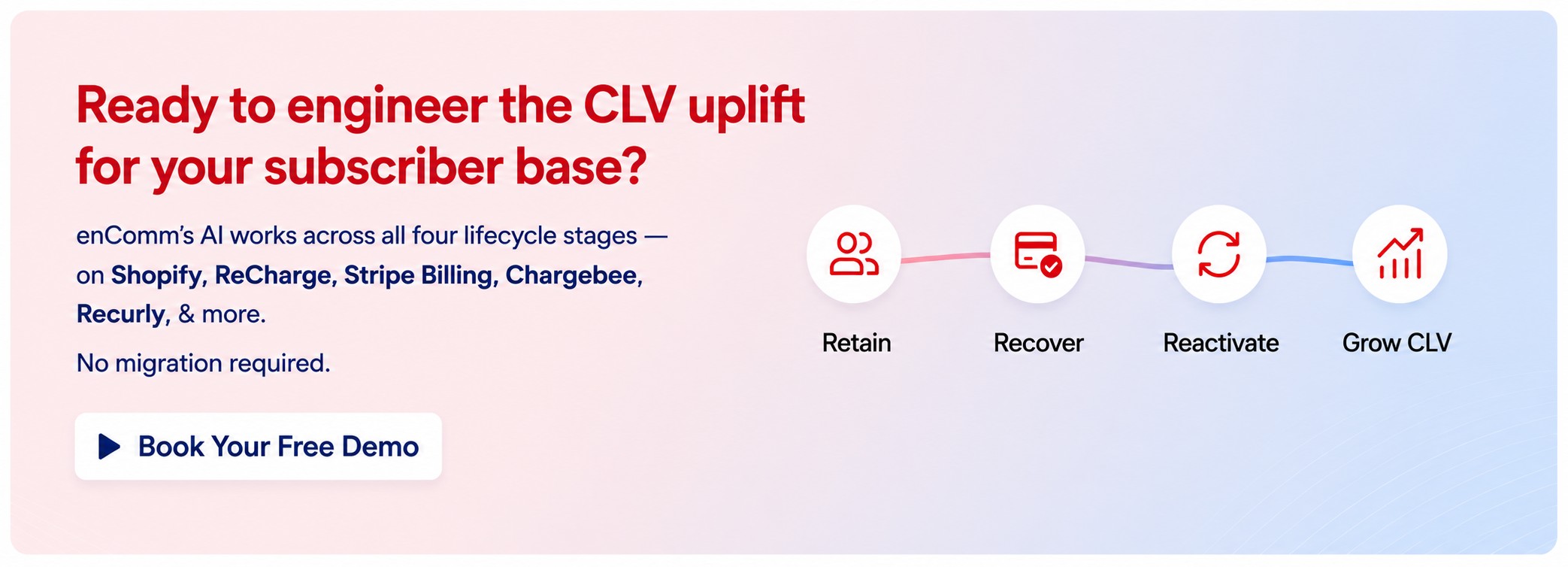 Ready to engineer the CLV uplift for your subscriber base?

enComm's AI works across all four lifecycle stages — on Shopify, ReCharge, Stripe Billing, Chargebee, Recurly, & more.

No migration required.

Book Your Free Demo

Retain

Recover

Reactivate

Grow CLV